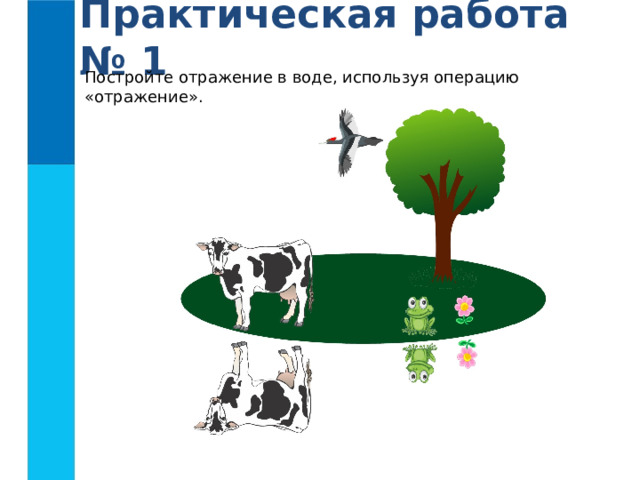 Практическая работа № 1

Постройте отражение в воде, используя операцию «отражение».